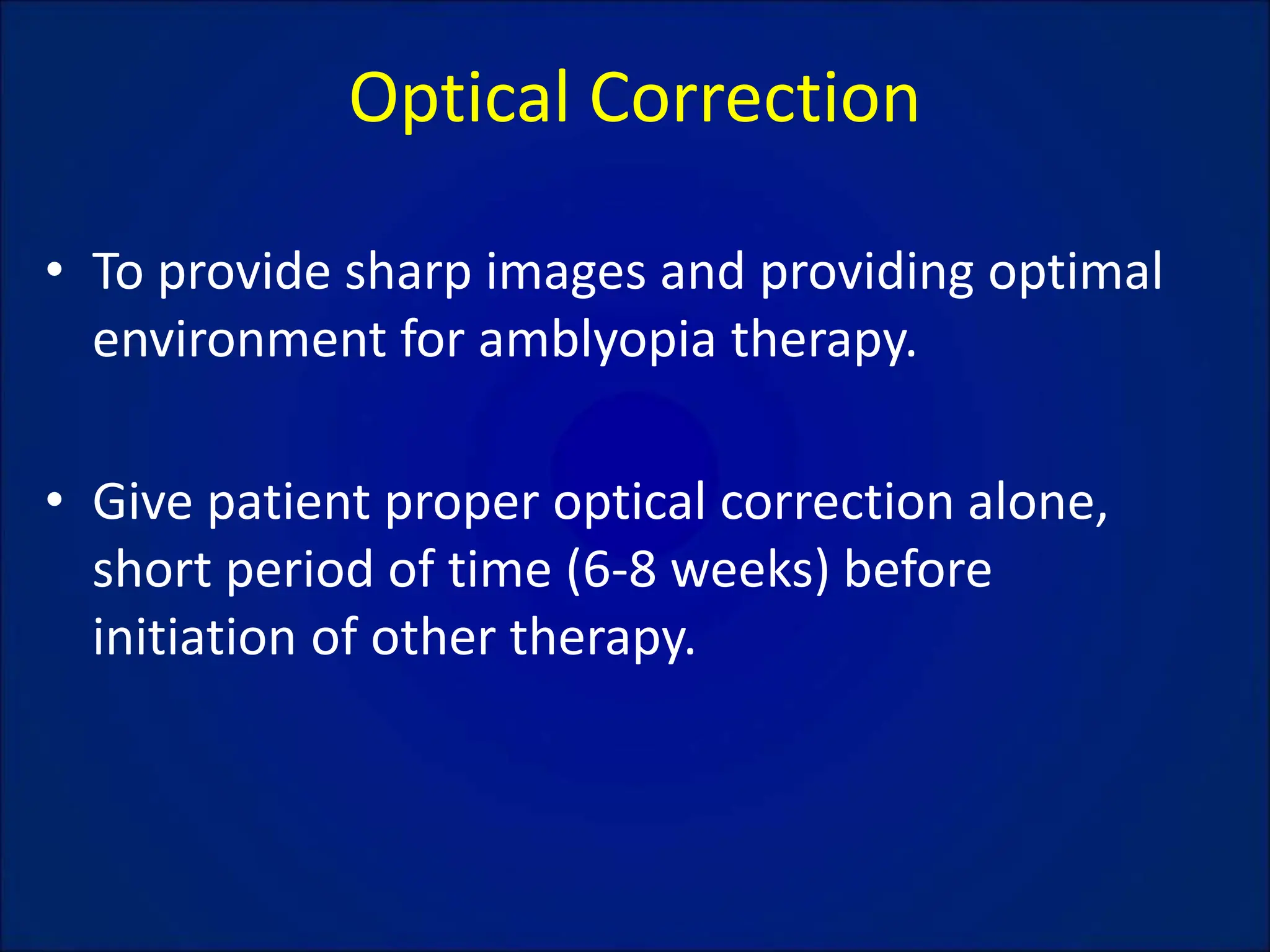 Optical Correction

• To provide sharp images and providing optimal environment for amblyopia therapy.

• Give patient proper optical correction alone, short period of time (6-8 weeks) before initiation of other therapy.